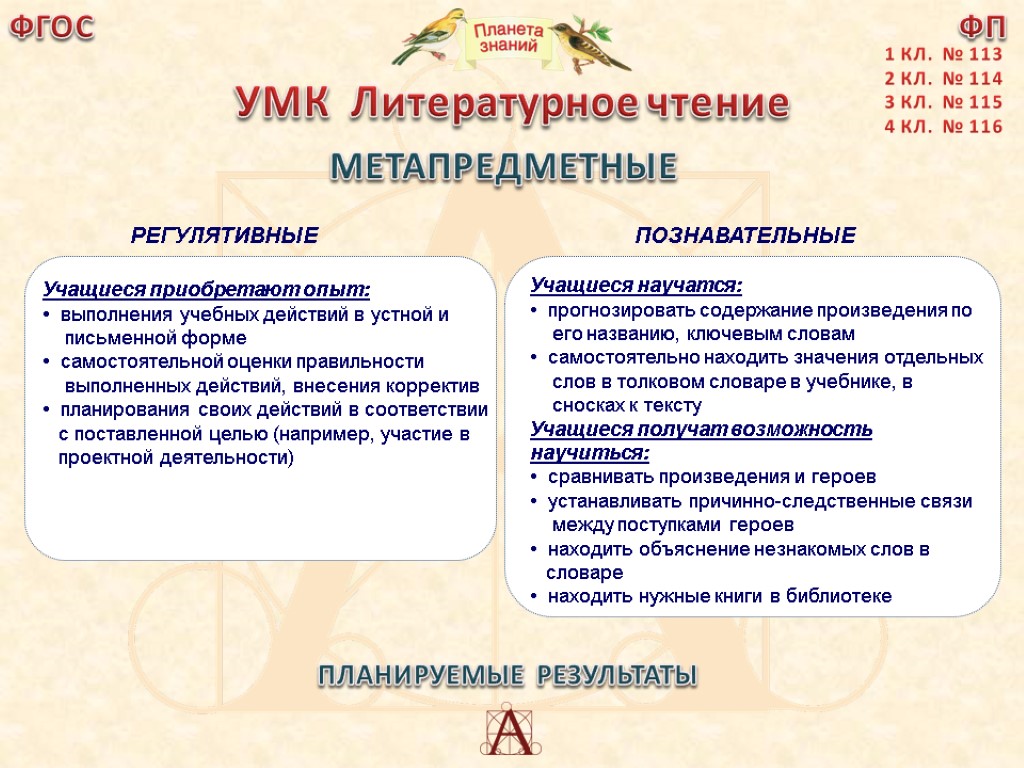 ФГОС

Планета знаний

ФП
1 КЛ. № 113
2 КЛ. № 114
3 КЛ. № 115
4 КЛ. № 116

УМК Литературное чтение

МЕТАПРЕДМЕТНЫЕ

РЕГУЛЯТИВНЫЕ

Учащиеся приобретают опыт:
• выполнения учебных действий в устной и письменной форме
• самостоятельной оценки правильности выполненных действий, внесения корректив
• планирования своих действий в соответствии с поставленной целью (например, участие в проектной деятельности)

ПОЗНАВАТЕЛЬНЫЕ

Учащиеся научатся:
• прогнозировать содержание произведения по его названию, ключевым словам
• самостоятельно находить значения отдельных слов в толковом словаре в учебнике, в сносках к тексту
Учащиеся получат возможность научиться:
• сравнивать произведения и героев
• устанавливать причинно-следственные связи между поступками героев
• находить объяснение незнакомых слов в словаре
• находить нужные книги в библиотеке

ПЛАНИРУЕМЫЕ РЕЗУЛЬТАТЫ

А